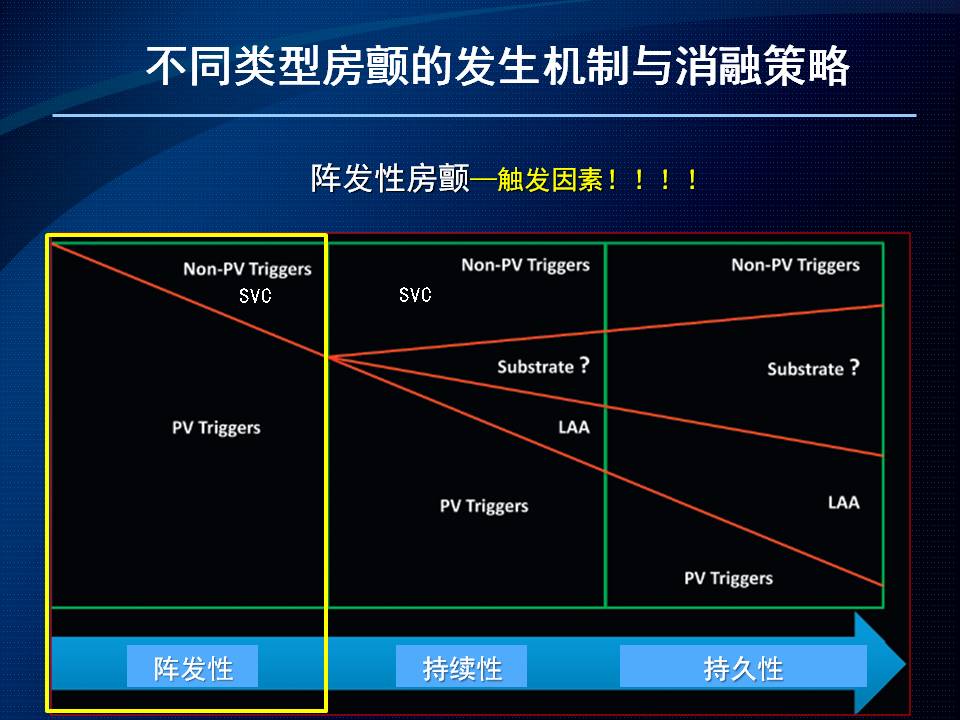 不同类型房颤的发生机制与消融策略

阵发性房颤—触发因素！！！！

Non-PV Triggers
SVC
PV Triggers

Non-PV Triggers
SVC
Substrate ?
LAA
PV Triggers

Non-PV Triggers
Substrate ?
LAA
PV Triggers

阵发性
持续性
持久性